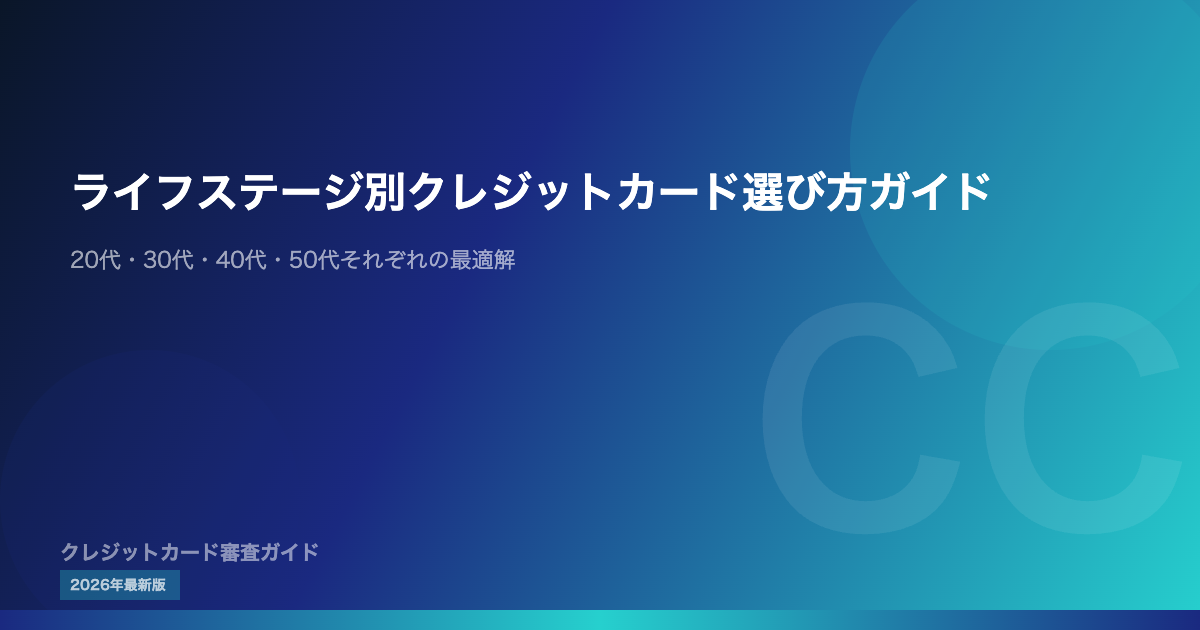 ライフステージ別クレジットカード選び方ガイド

20代・30代・40代・50代それぞれの最適解

CC

クレジットカード審査ガイド

2026年最新版